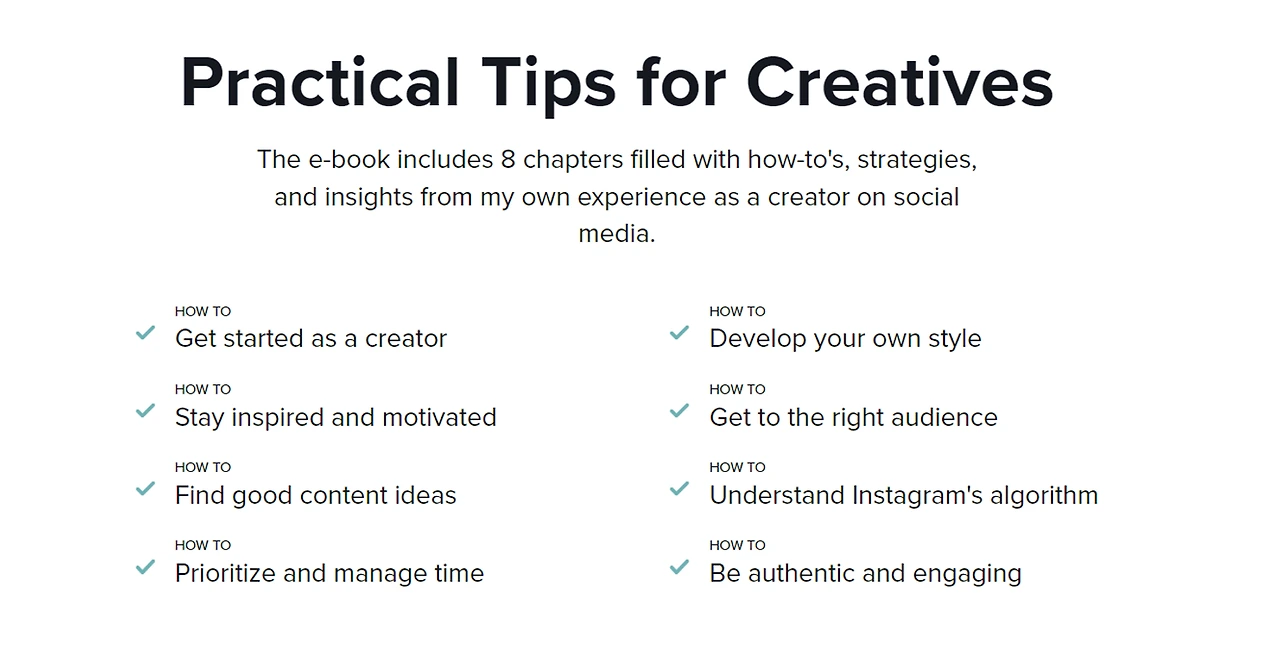 Practical Tips for Creatives

The e-book includes 8 chapters filled with how-to's, strategies, and insights from my own experience as a creator on social media.

HOW TO
Get started as a creator

HOW TO
Stay inspired and motivated

HOW TO
Find good content ideas

HOW TO
Prioritize and manage time

HOW TO
Develop your own style

HOW TO
Get to the right audience

HOW TO
Understand Instagram's algorithm

HOW TO
Be authentic and engaging